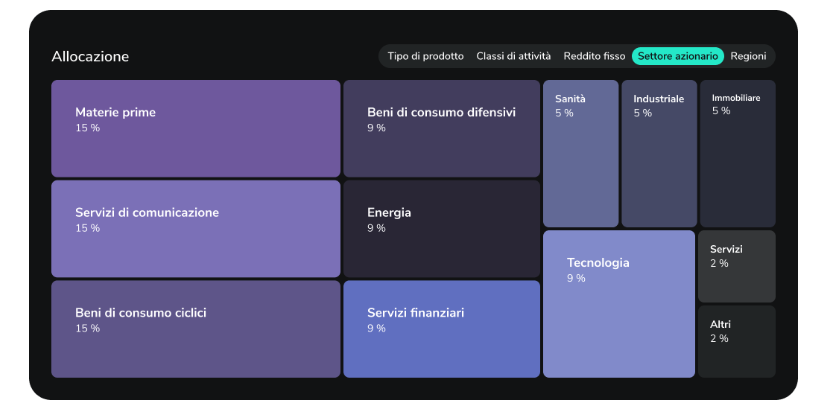 Allocazione

Tipo di prodotto Classi di attività Reddito fisso Settore azionario Regioni

Materie prime
15 %

Servizi di comunicazione
15 %

Beni di consumo ciclici
15 %

Beni di consumo difensivi
9 %

Energia
9 %

Servizi finanziari
9 %

Sanità
5 %

Industriale
5 %

Immobiliare
5 %

Tecnologia
9 %

Servizi
2 %

Altri
2 %